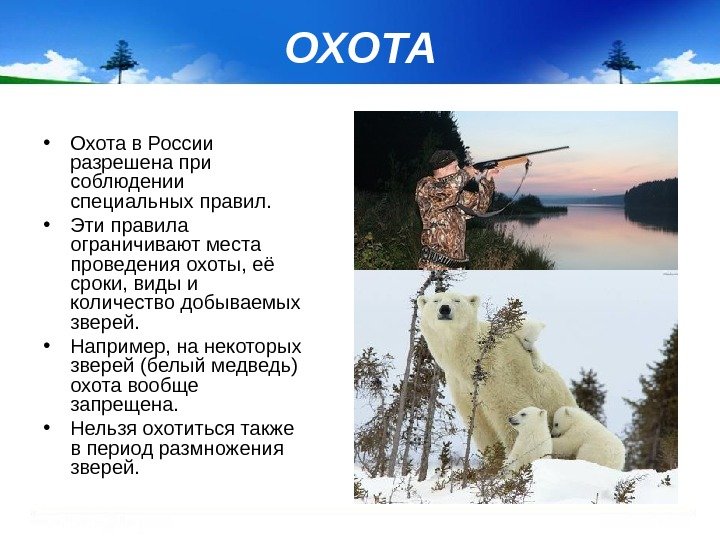 ОХОТА

• Охота в России разрешена при соблюдении специальных правил.
• Эти правила ограничивают места проведения охоты, её сроки, виды и количество добываемых зверей.
• Например, на некоторых зверей (белый медведь) охота вообще запрещена.
• Нельзя охотиться также в период размножения зверей.